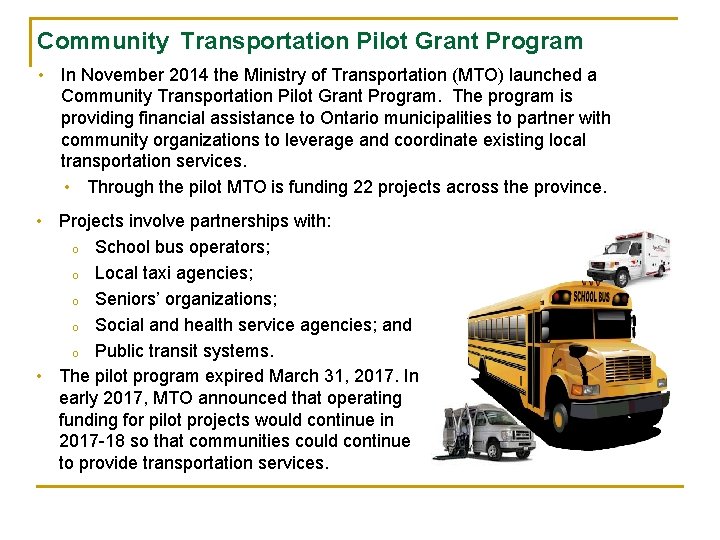 Community Transportation Pilot Grant Program

• In November 2014 the Ministry of Transportation (MTO) launched a Community Transportation Pilot Grant Program. The program is providing financial assistance to Ontario municipalities to partner with community organizations to leverage and coordinate existing local transportation services.
  • Through the pilot MTO is funding 22 projects across the province.

• Projects involve partnerships with:
  o School bus operators;
  o Local taxi agencies;
  o Seniors' organizations;
  o Social and health service agencies; and
  o Public transit systems.

• The pilot program expired March 31, 2017. In early 2017, MTO announced that operating funding for pilot projects would continue in 2017-18 so that communities could continue to provide transportation services.

SCHOOL BUS